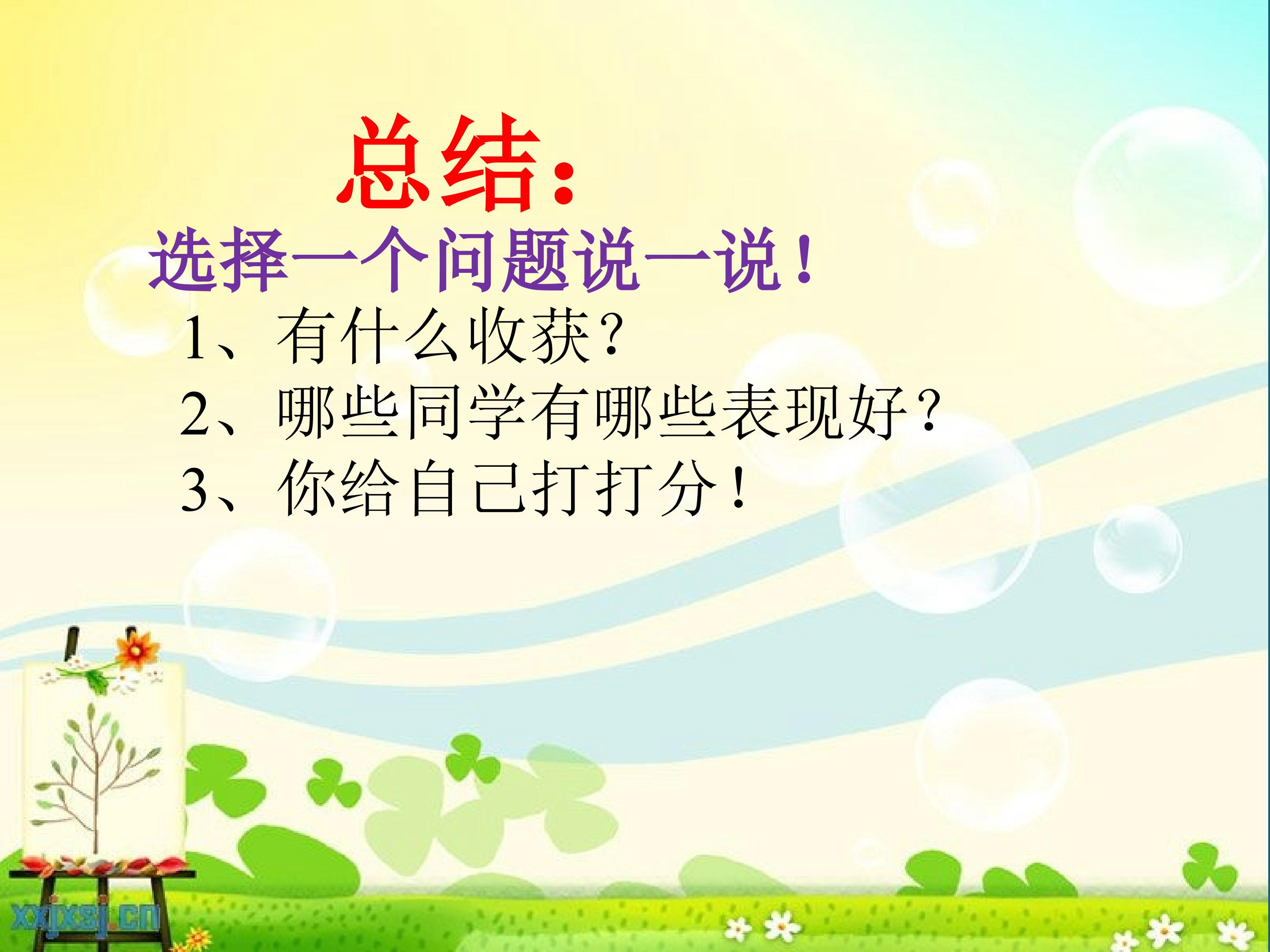 总结：

选择一个问题说一说！

1、有什么收获？

2、哪些同学有哪些表现好？

3、你给自己打打分！

xxjxsj.cn